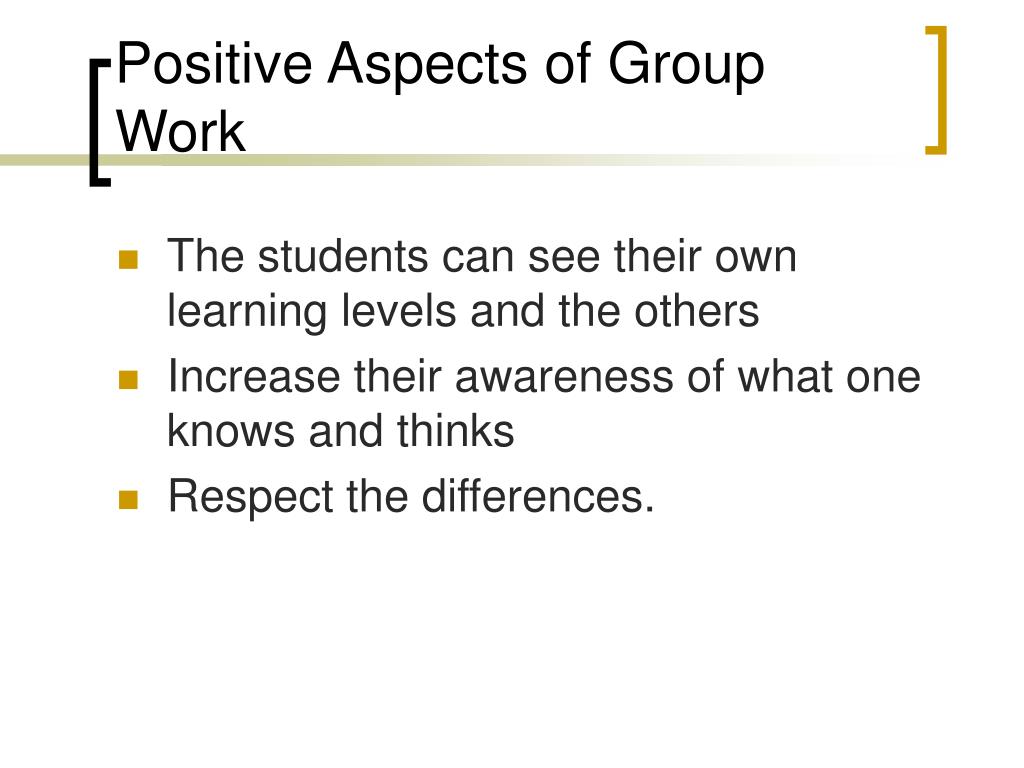 Positive Aspects of Group Work

- The students can see their own learning levels and the others
- Increase their awareness of what one knows and thinks
- Respect the differences.